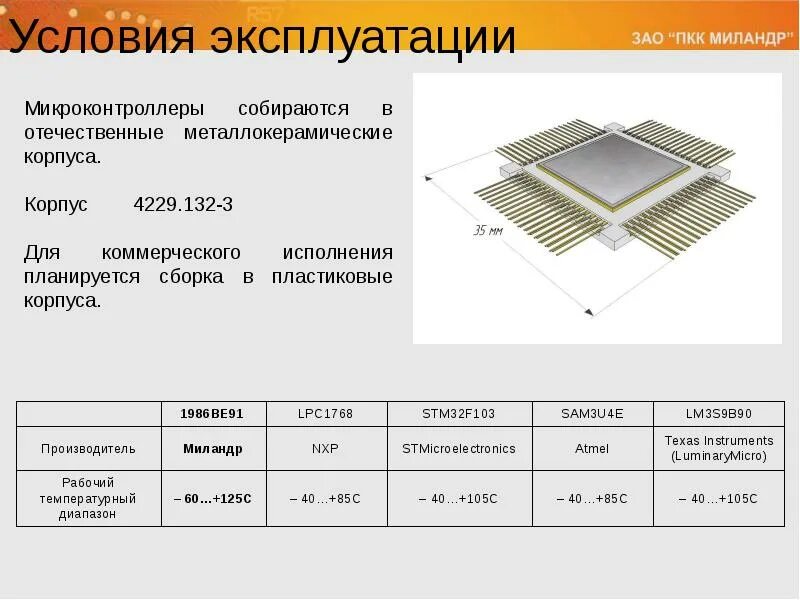 Условия эксплуатации

ЗАО "ПКК МИЛАНДР"

Микроконтроллеры собираются в отечественные металлокерамические корпуса.

Корпус 4229.132-3

Для коммерческого исполнения планируется сборка в пластиковые корпуса.

35 мм

| | 1986ВЕ91 | LPC1768 | STM32F103 | SAM3U4E | LM3S9B90 |
|---|---|---|---|---|---|
| Производитель | Миландр | NXP | STMicroelectronics | Atmel | Texas Instruments (LuminaryMicro) |
| Рабочий температурный диапазон | – 60…+125С | – 40…+85С | – 40…+105С | – 40…+85С | – 40…+105С |